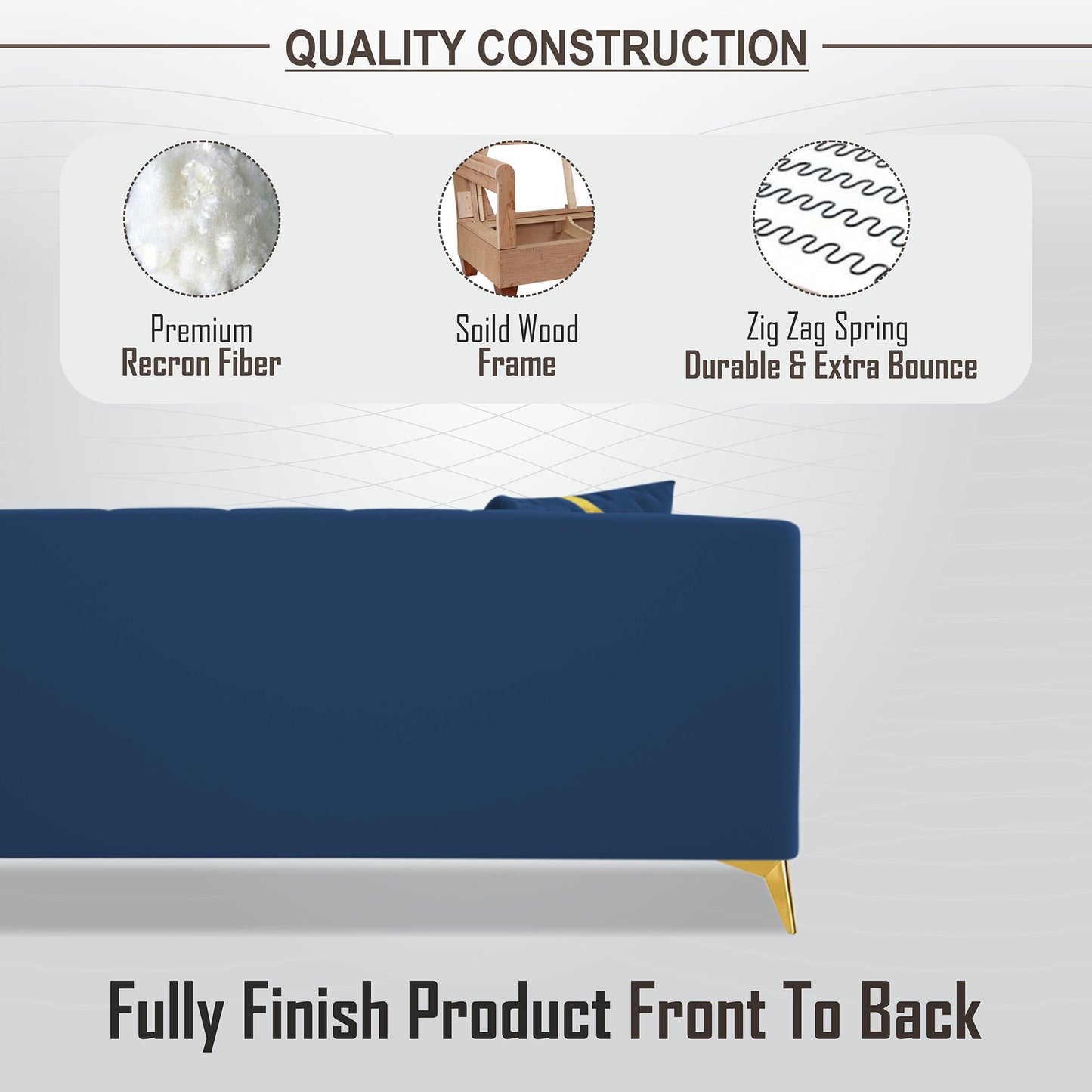 QUALITY CONSTRUCTION

Premium
Recron Fiber

Soild Wood
Frame

Zig Zag Spring
Durable & Extra Bounce

Fully Finish Product Front To Back